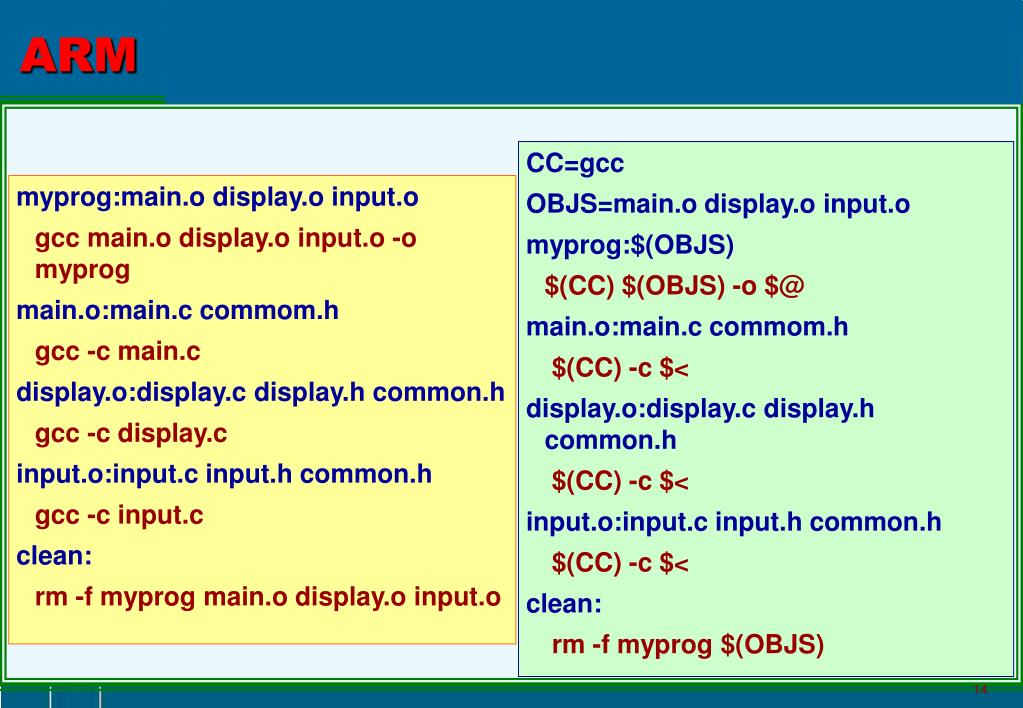 ARM

myprog:main.o display.o input.o
gcc main.o display.o input.o -o myprog
main.o:main.c commom.h
gcc -c main.c
display.o:display.c display.h common.h
gcc -c display.c
input.o:input.c input.h common.h
gcc -c input.c
clean:
rm -f myprog main.o display.o input.o

CC=gcc
OBJS=main.o display.o input.o
myprog:$(OBJS)
$(CC) $(OBJS) -o $@
main.o:main.c commom.h
$(CC) -c $<
display.o:display.c display.h common.h
$(CC) -c $<
input.o:input.c input.h common.h
$(CC) -c $<
clean:
rm -f myprog $(OBJS)

14